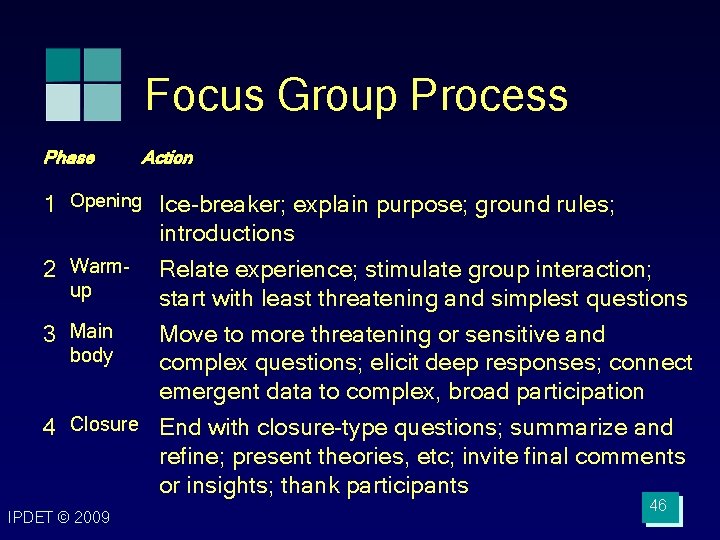 Focus Group Process

| Phase | | Action |
|---|---|---|
| 1 | Opening | Ice-breaker; explain purpose; ground rules; introductions |
| 2 | Warm-up | Relate experience; stimulate group interaction; start with least threatening and simplest questions |
| 3 | Main body | Move to more threatening or sensitive and complex questions; elicit deep responses; connect emergent data to complex, broad participation |
| 4 | Closure | End with closure-type questions; summarize and refine; present theories, etc; invite final comments or insights; thank participants |

IPDET © 2009

46